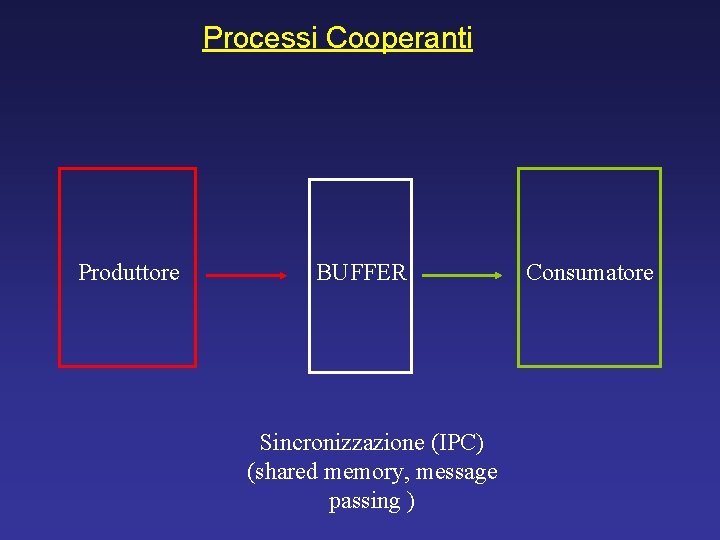 Processi Cooperanti

Produttore

BUFFER

Consumatore

Sincronizzazione (IPC)
(shared memory, message passing )